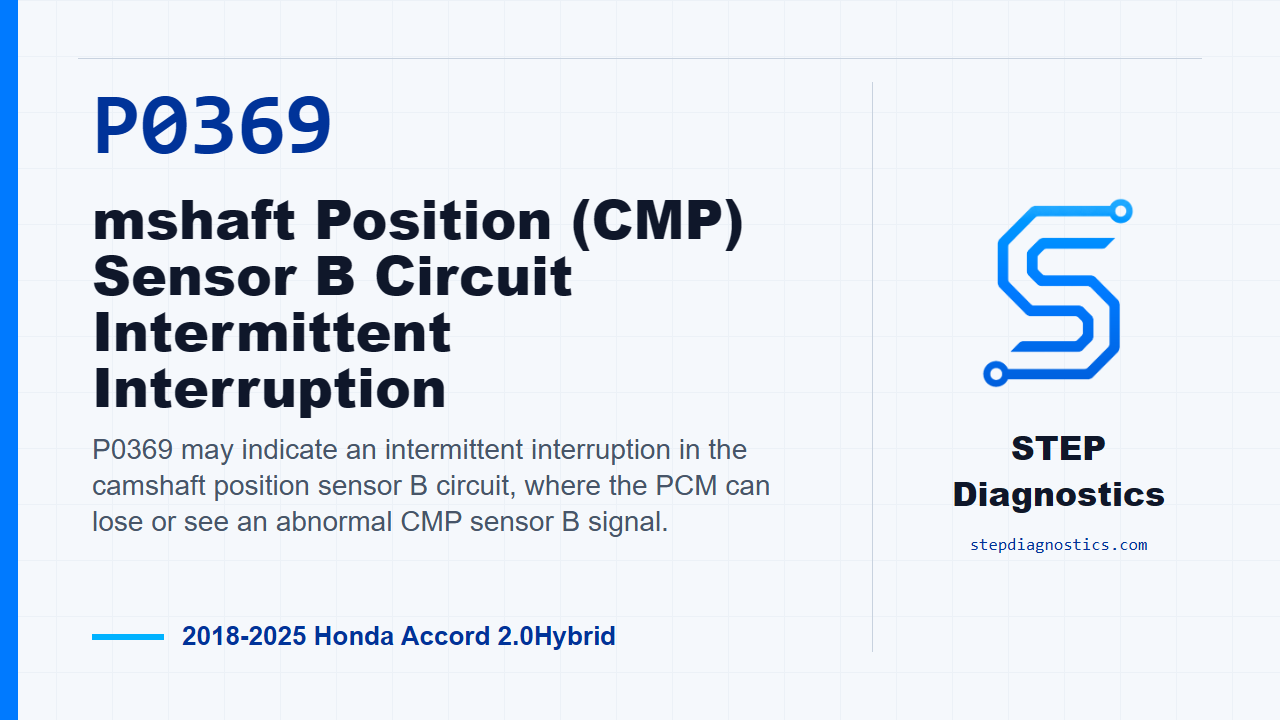 P0369

mshaft Position (CMP) Sensor B Circuit Intermittent Interruption

P0369 may indicate an intermittent interruption in the camshaft position sensor B circuit, where the PCM can lose or see an abnormal CMP sensor B signal.

2018-2025 Honda Accord 2.0Hybrid

STEP Diagnostics

stepdiagnostics.com